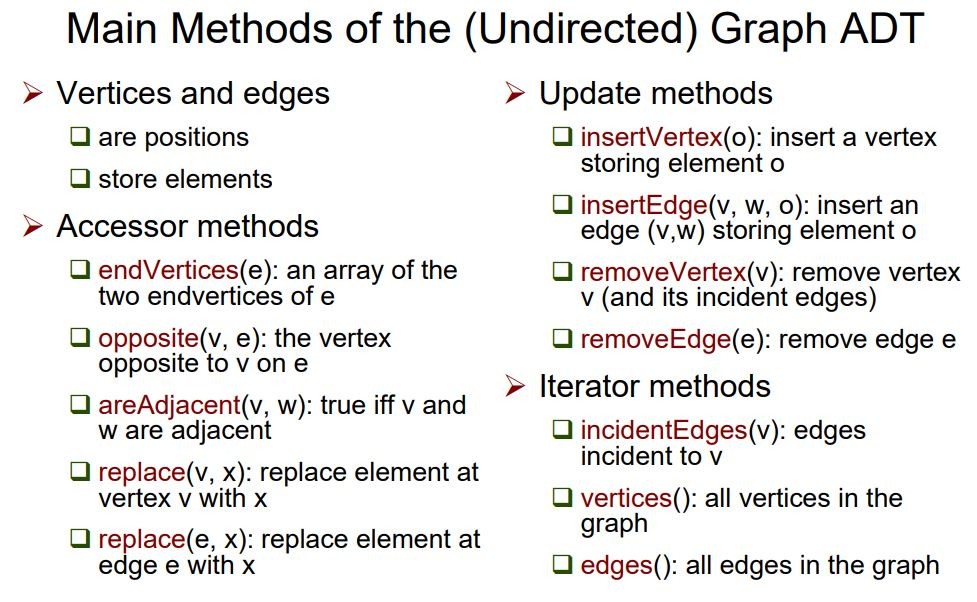 Main Methods of the (Undirected) Graph ADT

➢ Vertices and edges
❑ are positions
❑ store elements

➢ Accessor methods
❑ endVertices(e): an array of the two endvertices of e
❑ opposite(v, e): the vertex opposite to v on e
❑ areAdjacent(v, w): true iff v and w are adjacent
❑ replace(v, x): replace element at vertex v with x
❑ replace(e, x): replace element at edge e with x

➢ Update methods
❑ insertVertex(o): insert a vertex storing element o
❑ insertEdge(v, w, o): insert an edge (v,w) storing element o
❑ removeVertex(v): remove vertex v (and its incident edges)
❑ removeEdge(e): remove edge e

➢ Iterator methods
❑ incidentEdges(v): edges incident to v
❑ vertices(): all vertices in the graph
❑ edges(): all edges in the graph